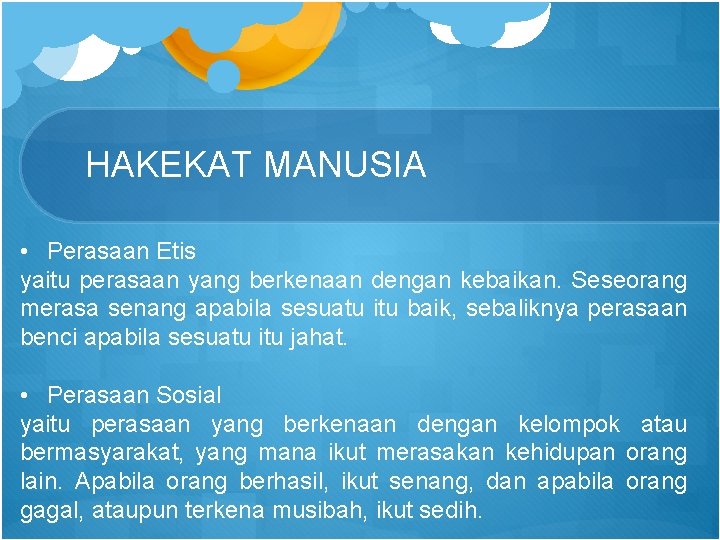 HAKEKAT MANUSIA

• Perasaan Etis
yaitu perasaan yang berkenaan dengan kebaikan. Seseorang merasa senang apabila sesuatu itu baik, sebaliknya perasaan benci apabila sesuatu itu jahat.

• Perasaan Sosial
yaitu perasaan yang berkenaan dengan kelompok atau bermasyarakat, yang mana ikut merasakan kehidupan orang lain. Apabila orang berhasil, ikut senang, dan apabila orang gagal, ataupun terkena musibah, ikut sedih.